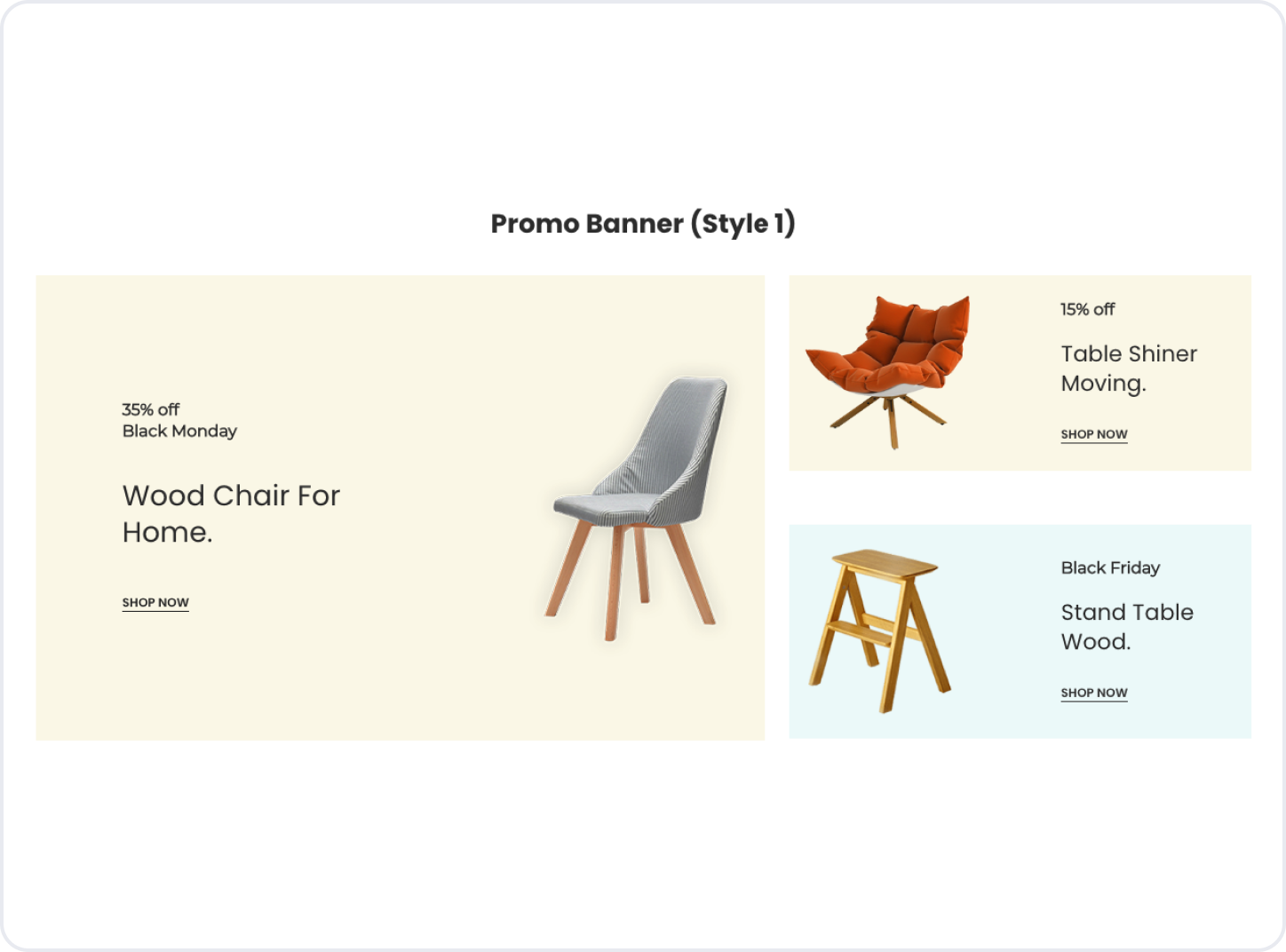 Promo Banner (Style 1)

35% off
Black Monday

Wood Chair For Home.

SHOP NOW

15% off

Table Shiner Moving.

SHOP NOW

Black Friday

Stand Table Wood.

SHOP NOW